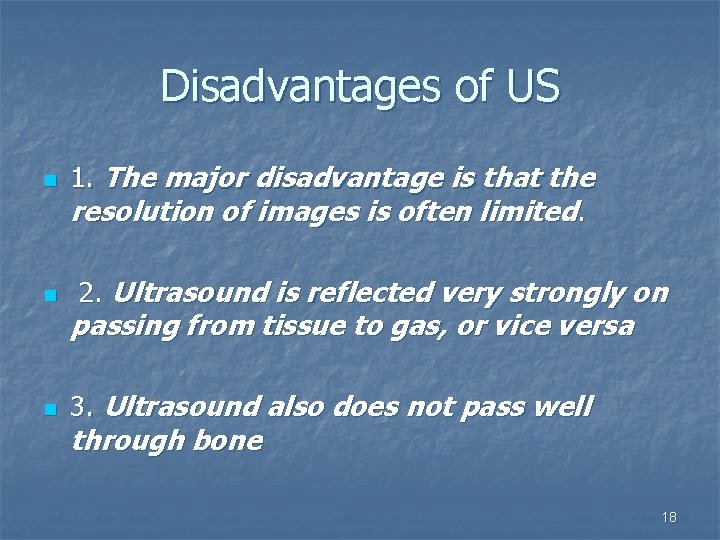 Disadvantages of US

1. The major disadvantage is that the resolution of images is often limited.

2. Ultrasound is reflected very strongly on passing from tissue to gas, or vice versa

3. Ultrasound also does not pass well through bone

18